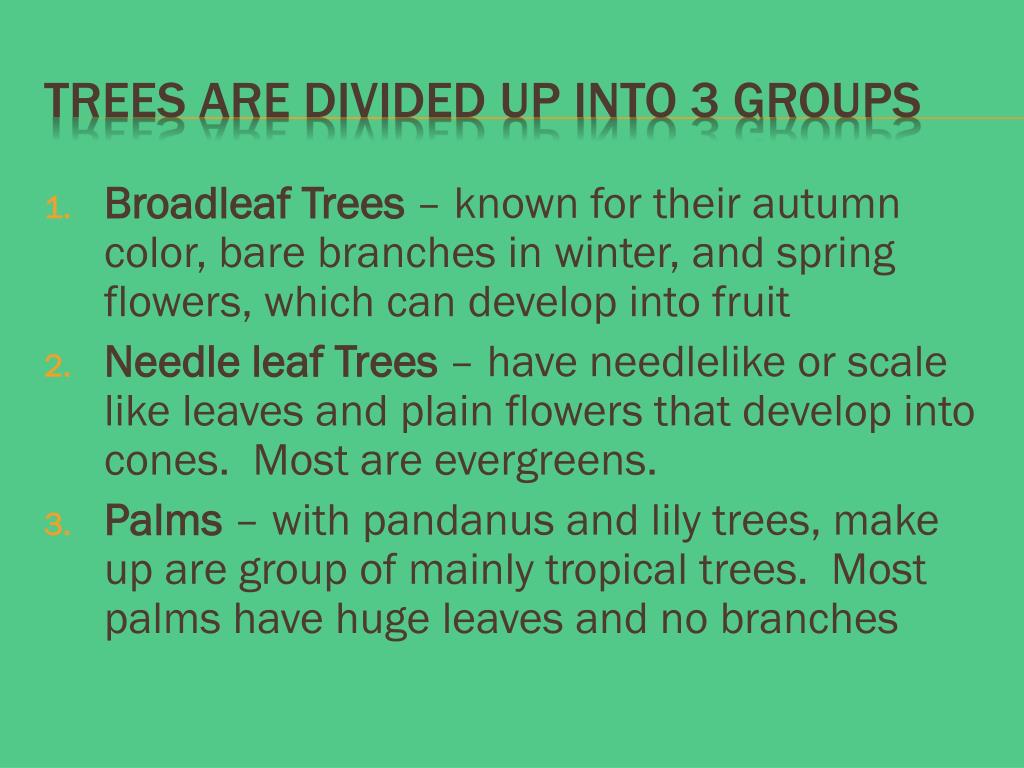 TREES ARE DIVIDED UP INTO 3 GROUPS

1. Broadleaf Trees – known for their autumn color, bare branches in winter, and spring flowers, which can develop into fruit
2. Needle leaf Trees – have needlelike or scale like leaves and plain flowers that develop into cones. Most are evergreens.
3. Palms – with pandanus and lily trees, make up are group of mainly tropical trees. Most palms have huge leaves and no branches